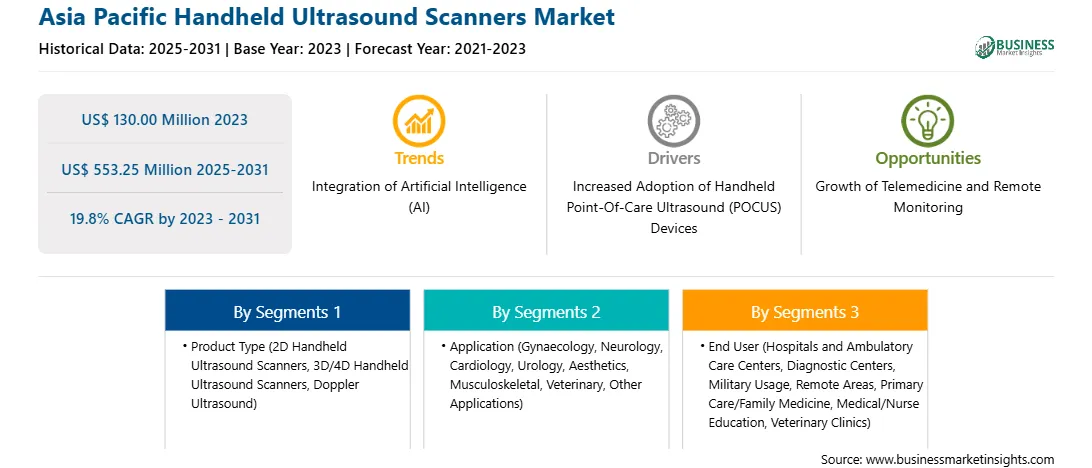 Asia Pacific Handheld Ultrasound Scanners Market

Historical Data: 2025-2031 | Base Year: 2023 | Forecast Year: 2021-2023

BUSINESS
Market Insights

US$ 130.00 Million 2023

US$ 553.25 Million 2025-2031

19.8% CAGR by 2023 - 2031

Trends
Integration of Artificial Intelligence (AI)

Drivers
Increased Adoption of Handheld Point-Of-Care Ultrasound (POCUS) Devices

Opportunities
Growth of Telemedicine and Remote Monitoring

By Segments 1
• Product Type (2D Handheld Ultrasound Scanners, 3D/4D Handheld Ultrasound Scanners, Doppler Ultrasound)

By Segments 2
• Application (Gynaecology, Neurology, Cardiology, Urology, Aesthetics, Musculoskeletal, Veterinary, Other Applications)

By Segments 3
• End User (Hospitals and Ambulatory Care Centers, Diagnostic Centers, Military Usage, Remote Areas, Primary Care/Family Medicine, Medical/Nurse Education, Veterinary Clinics)

Source: www.businessmarketinsights.com